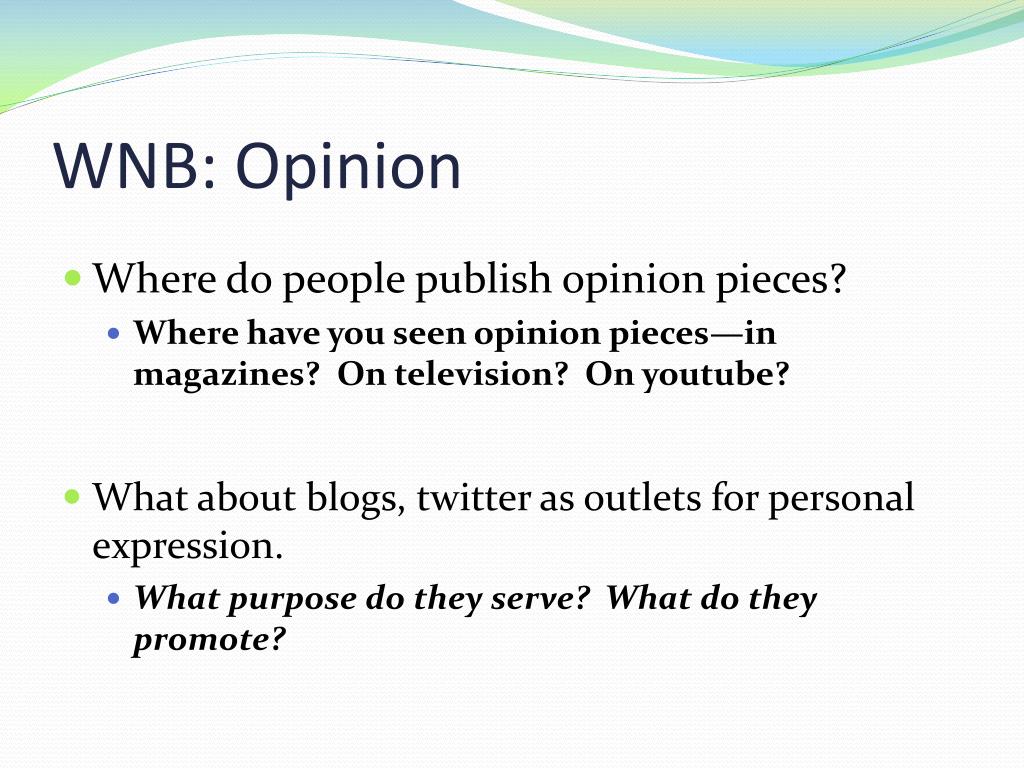 WNB: Opinion

Where do people publish opinion pieces?

Where have you seen opinion pieces—in magazines? On television? On youtube?

What about blogs, twitter as outlets for personal expression.

What purpose do they serve? What do they promote?